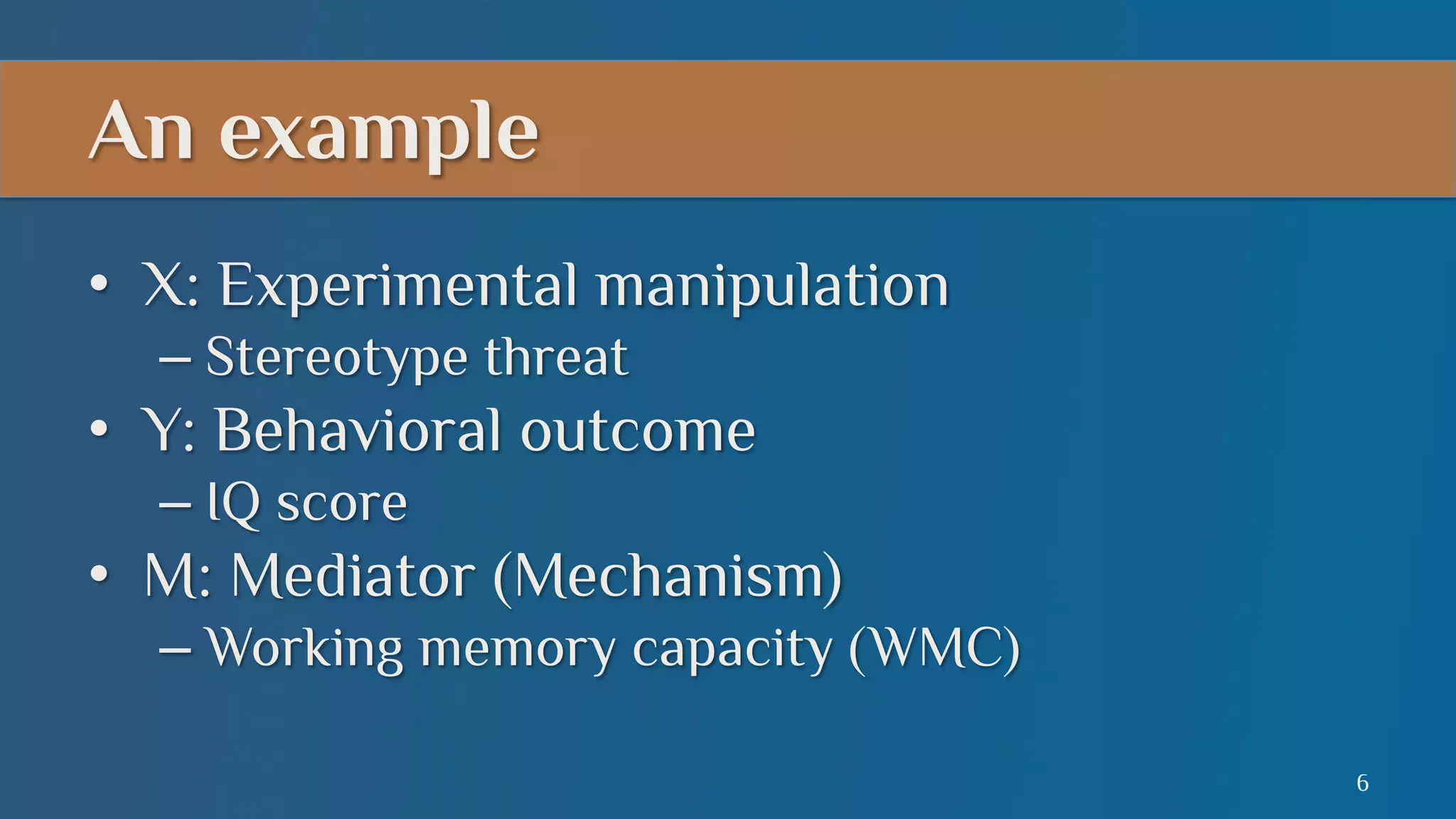 An example

• X: Experimental manipulation
 – Stereotype threat
• Y: Behavioral outcome
 – IQ score
• M: Mediator (Mechanism)
 – Working memory capacity (WMC)

6